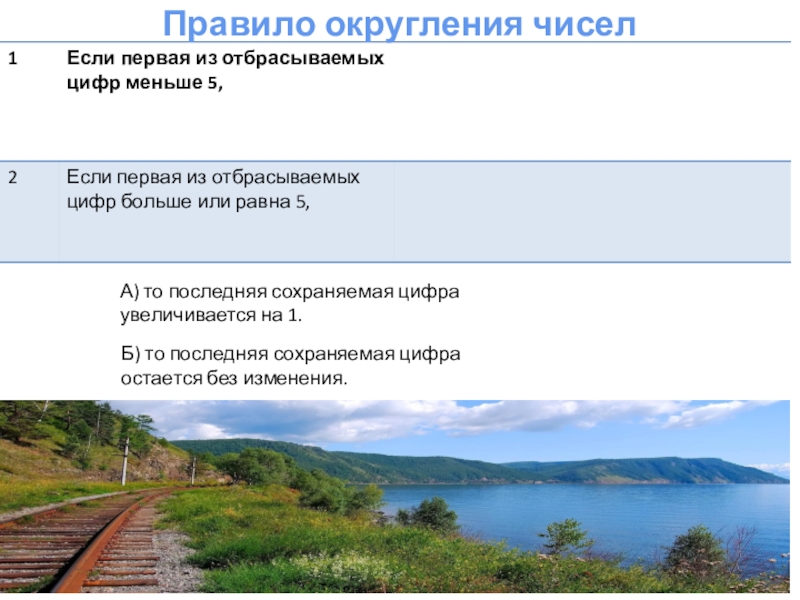 Правило округления чисел

| 1 | Если первая из отбрасываемых цифр меньше 5, | |
|---|---|---|
| 2 | Если первая из отбрасываемых цифр больше или равна 5, | |

А) то последняя сохраняемая цифра увеличивается на 1.

Б) то последняя сохраняемая цифра остается без изменения.